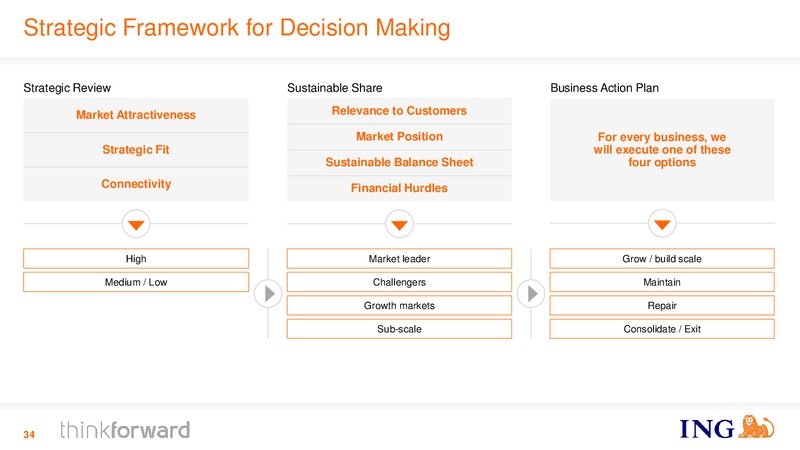 Strategic Framework for Decision Making

Strategic Review

Market Attractiveness

Strategic Fit

Connectivity

High

Medium / Low

Sustainable Share

Relevance to Customers

Market Position

Sustainable Balance Sheet

Financial Hurdles

Market leader

Challengers

Growth markets

Sub-scale

Business Action Plan

For every business, we will execute one of these four options

Grow / build scale

Maintain

Repair

Consolidate / Exit

34

thinkforward

ING